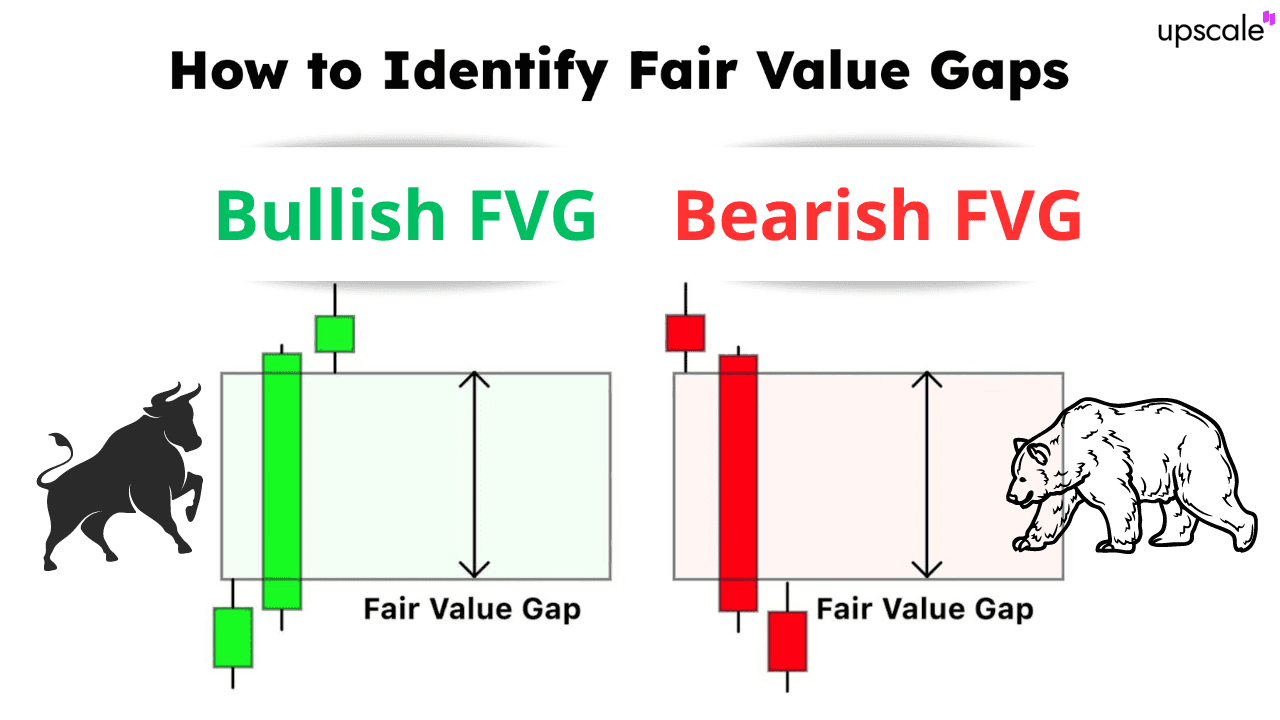 upscale

How to Identify Fair Value Gaps

Bullish FVG

Bearish FVG

Fair Value Gap

Fair Value Gap